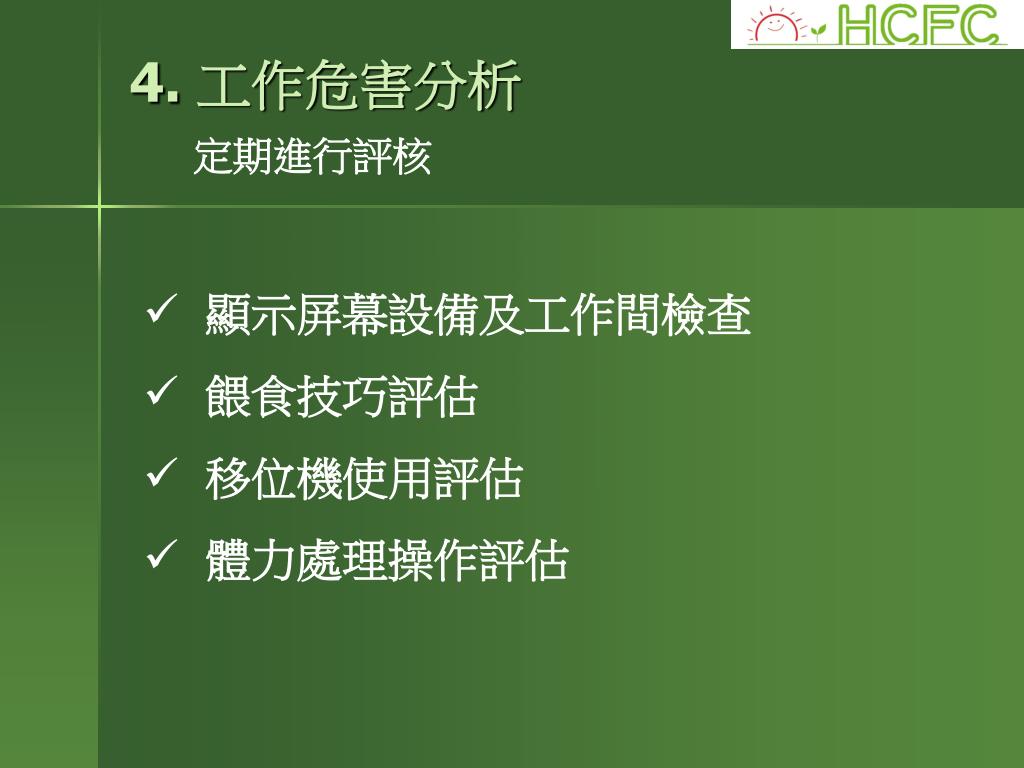 HCFC

4. 工作危害分析

定期進行評核

✓ 顯示屏幕設備及工作間檢查

✓ 餵食技巧評估

✓ 移位機使用評估

✓ 體力處理操作評估